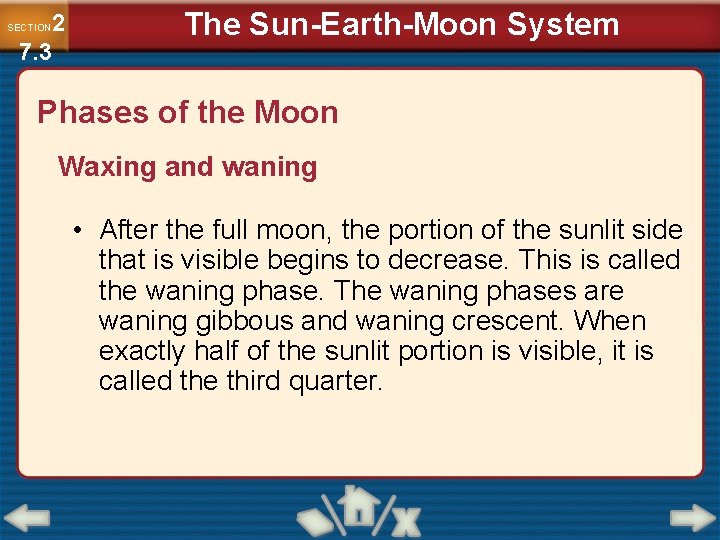 SECTION 2
7.3

The Sun-Earth-Moon System

Phases of the Moon

Waxing and waning

• After the full moon, the portion of the sunlit side that is visible begins to decrease. This is called the waning phase. The waning phases are waning gibbous and waning crescent. When exactly half of the sunlit portion is visible, it is called the third quarter.